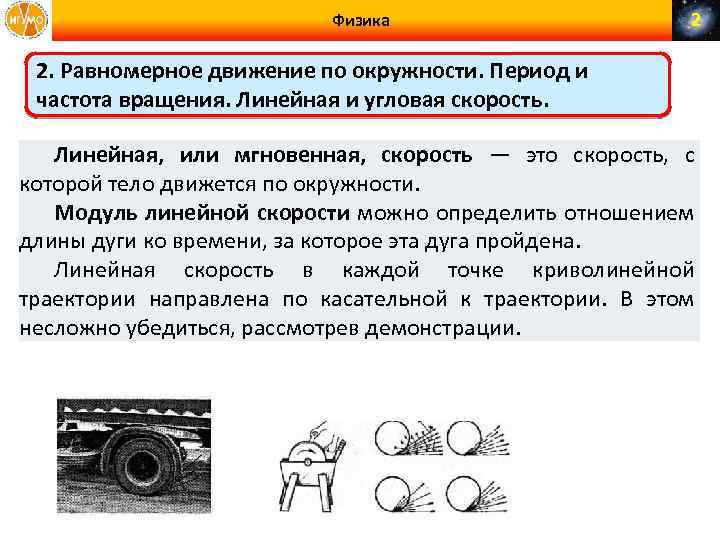 ИГУМО

Физика

2

2. Равномерное движение по окружности. Период и частота вращения. Линейная и угловая скорость.

Линейная, или мгновенная, скорость — это скорость, с которой тело движется по окружности.

Модуль линейной скорости можно определить отношением длины дуги ко времени, за которое эта дуга пройдена.

Линейная скорость в каждой точке криволинейной траектории направлена по касательной к траектории. В этом несложно убедиться, рассмотрев демонстрации.